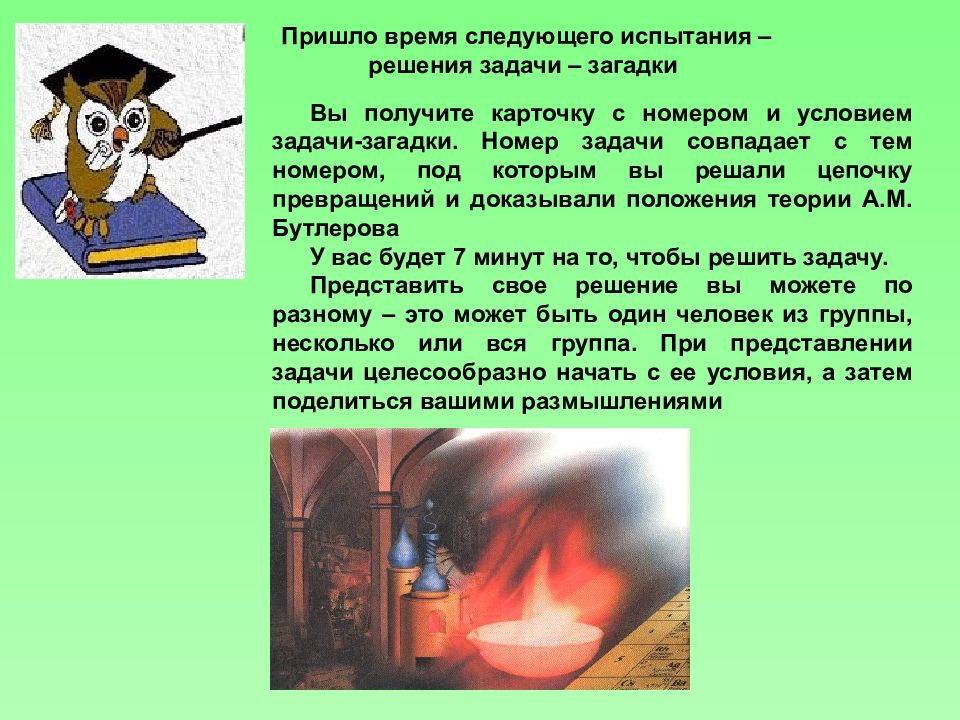 Пришло время следующего испытания – решения задачи – загадки

Вы получите карточку с номером и условием задачи-загадки. Номер задачи совпадает с тем номером, под которым вы решали цепочку превращений и доказывали положения теории А.М. Бутлерова

У вас будет 7 минут на то, чтобы решить задачу.

Представить свое решение вы можете по разному – это может быть один человек из группы, несколько или вся группа. При представлении задачи целесообразно начать с ее условия, а затем поделиться вашими размышлениями